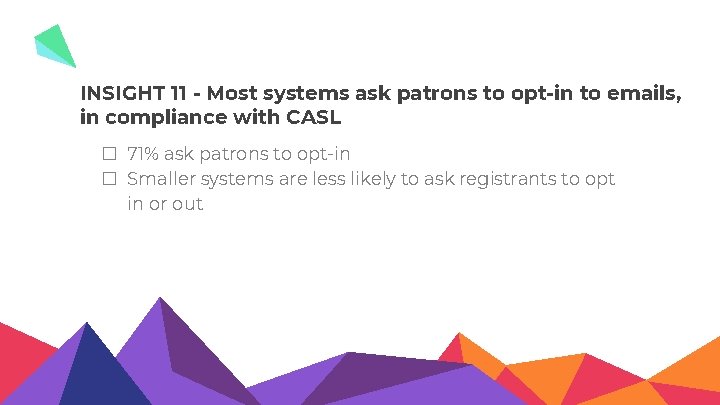 INSIGHT 11 - Most systems ask patrons to opt-in to emails, in compliance with CASL

☐ 71% ask patrons to opt-in
☐ Smaller systems are less likely to ask registrants to opt in or out